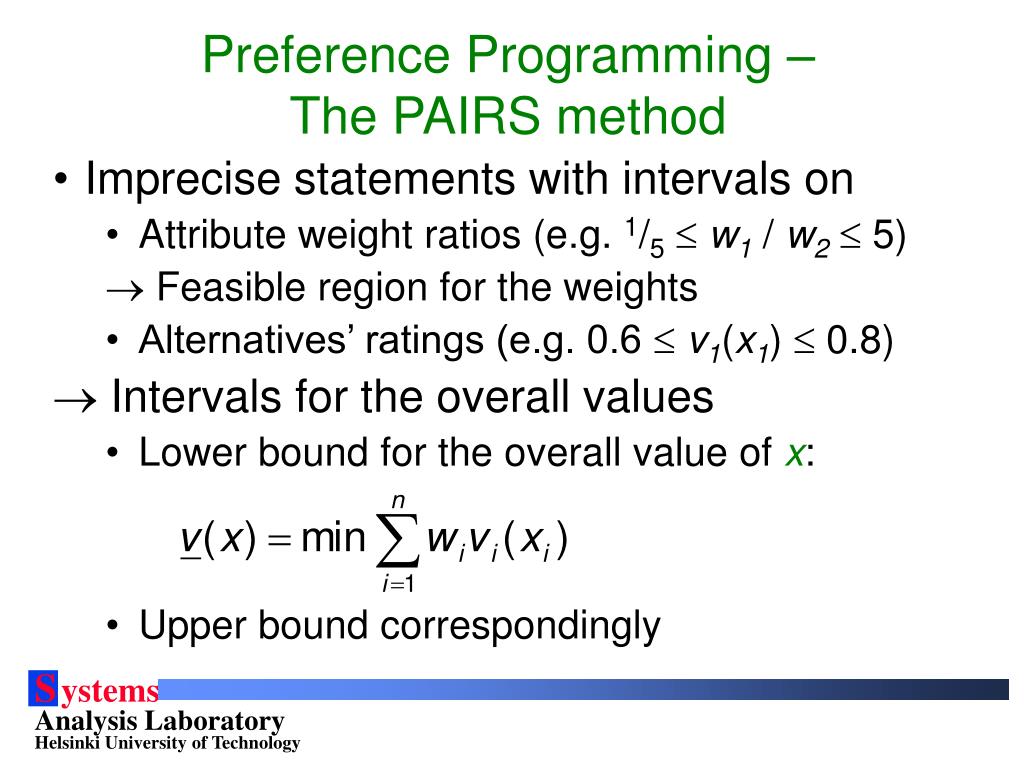 Preference Programming – The PAIRS method

• Imprecise statements with intervals on
  • Attribute weight ratios (e.g. $^1/_5 \leq w_1 / w_2 \leq 5$)
  $\rightarrow$ Feasible region for the weights
  • Alternatives' ratings (e.g. $0.6 \leq v_1(x_1) \leq 0.8$)
$\rightarrow$ Intervals for the overall values
  • Lower bound for the overall value of $x$:

$\underline{v}(x) = \min \sum_{i=1}^{n} w_i v_i(x_i)$

  • Upper bound correspondingly

Systems
Analysis Laboratory
Helsinki University of Technology